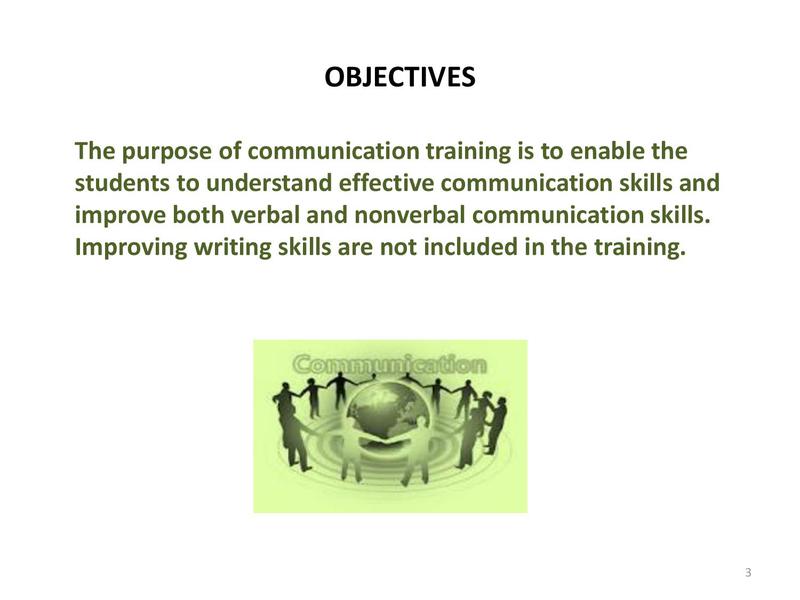 OBJECTIVES

The purpose of communication training is to enable the students to understand effective communication skills and improve both verbal and nonverbal communication skills. Improving writing skills are not included in the training.

Communication

3